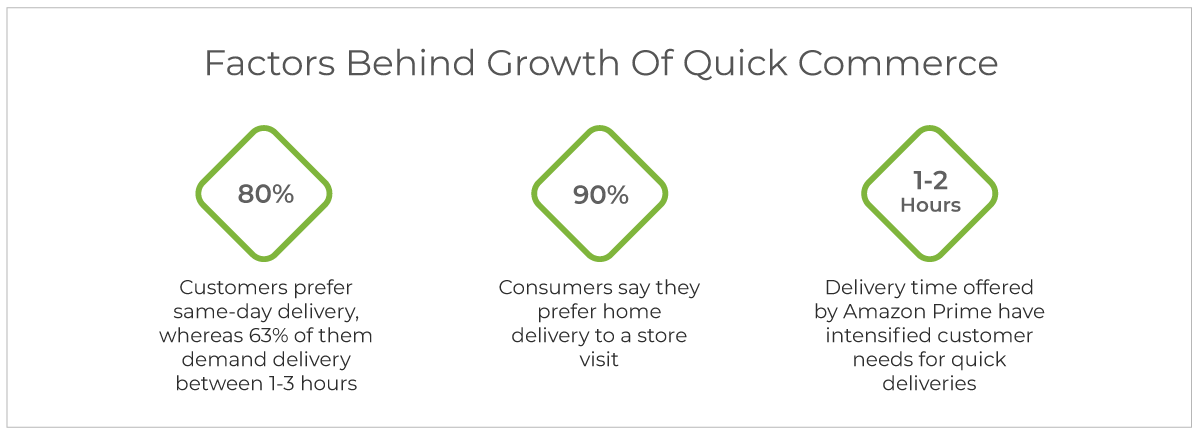 Factors Behind Growth Of Quick Commerce

80%

Customers prefer same-day delivery, whereas 63% of them demand delivery between 1-3 hours

90%

Consumers say they prefer home delivery to a store visit

1-2 Hours

Delivery time offered by Amazon Prime have intensified customer needs for quick deliveries